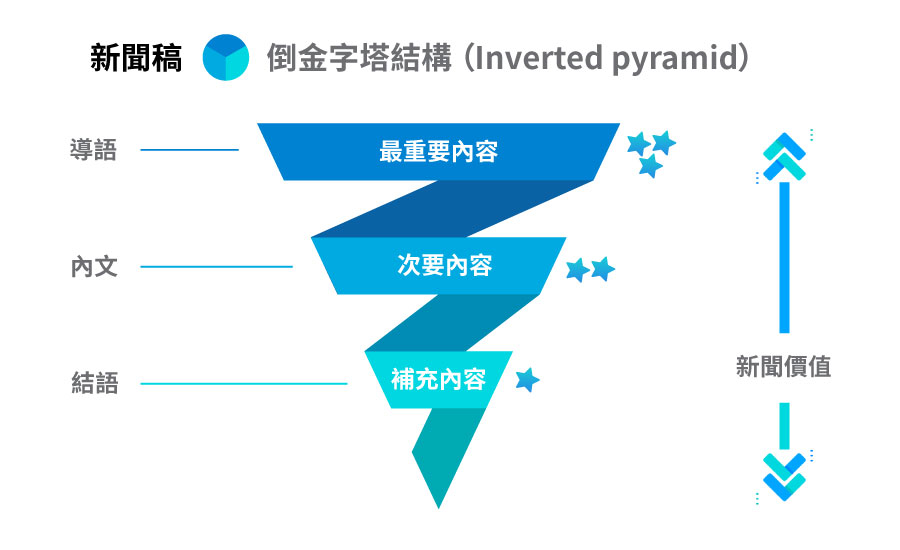 新聞稿 倒金字塔結構（Inverted pyramid）

導語
最重要內容

內文
次要內容

結語
補充內容

新聞價值